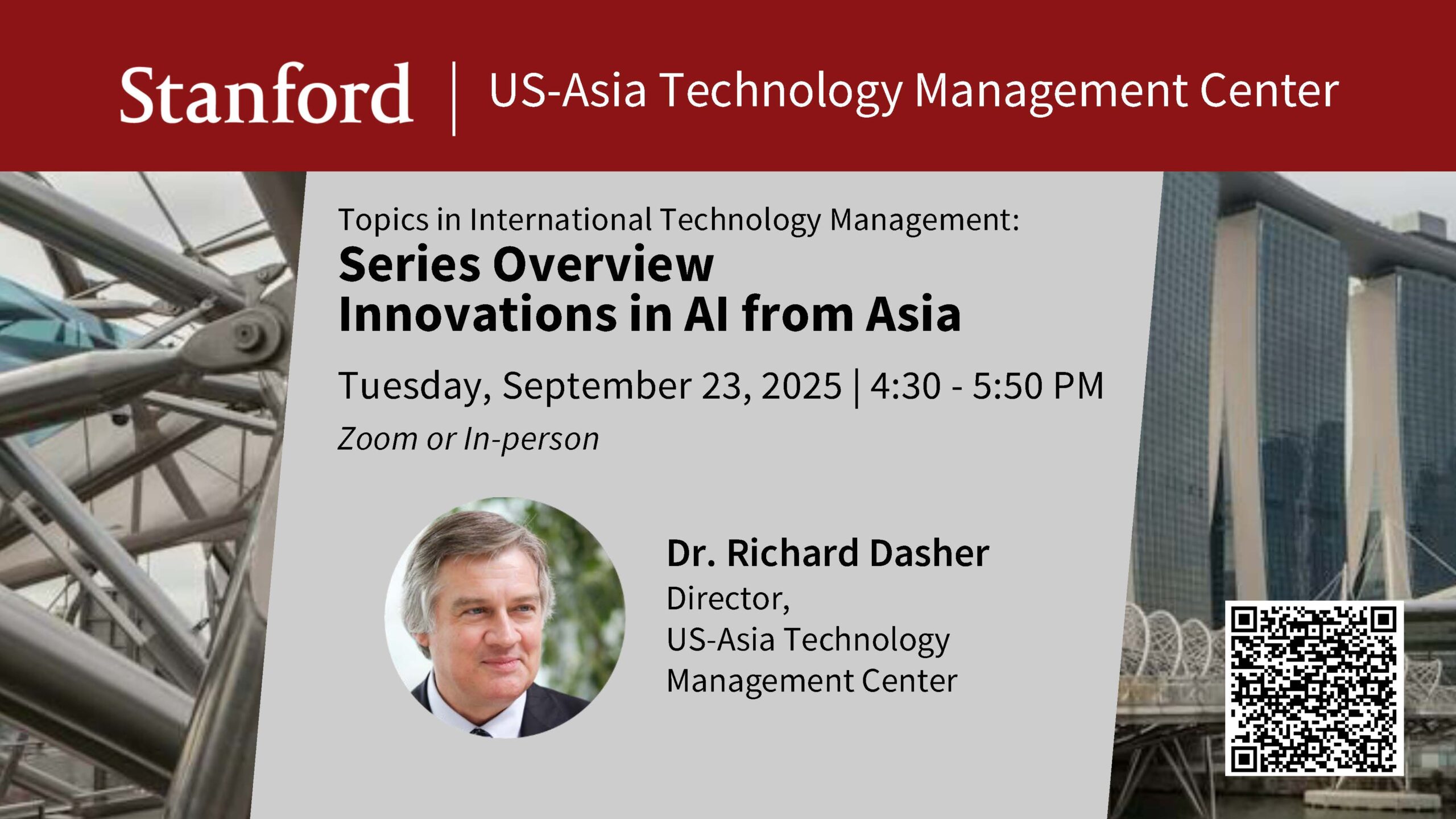 Stanford | US-Asia Technology Management Center

Topics in International Technology Management:
Series Overview
Innovations in AI from Asia

Tuesday, September 23, 2025 | 4:30 - 5:50 PM
Zoom or In-person

Dr. Richard Dasher
Director,
US-Asia Technology Management Center